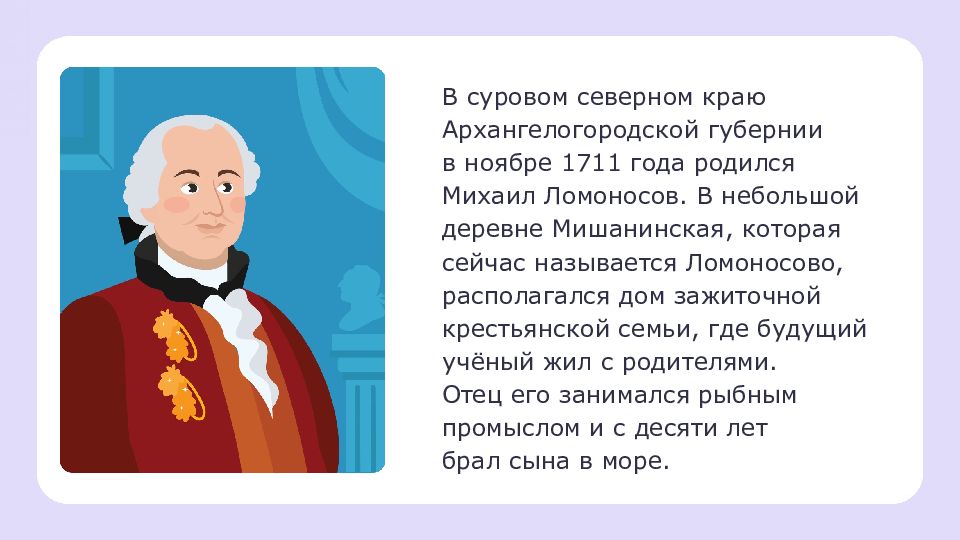 В суровом северном краю Архангелогородской губернии в ноябре 1711 года родился Михаил Ломоносов. В небольшой деревне Мишанинская, которая сейчас называется Ломоносово, располагался дом зажиточной крестьянской семьи, где будущий учёный жил с родителями. Отец его занимался рыбным промыслом и с десяти лет брал сына в море.